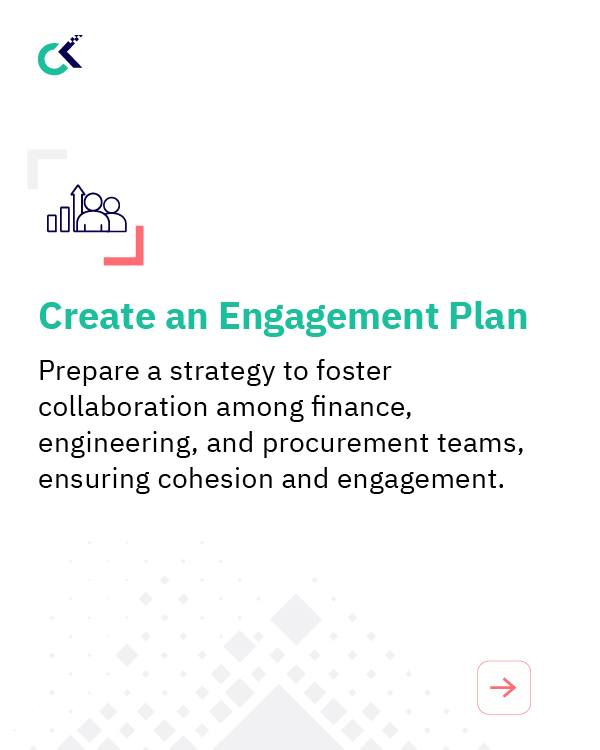 Create an Engagement Plan

Prepare a strategy to foster collaboration among finance, engineering, and procurement teams, ensuring cohesion and engagement.